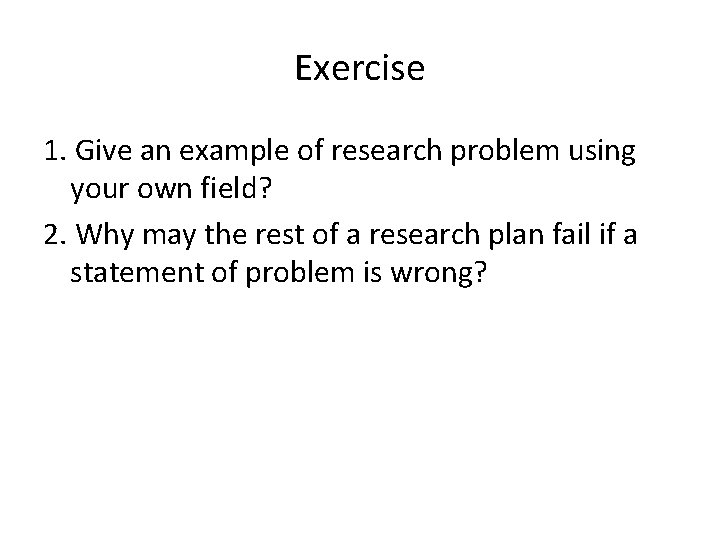 Exercise

1. Give an example of research problem using your own field?

2. Why may the rest of a research plan fail if a statement of problem is wrong?